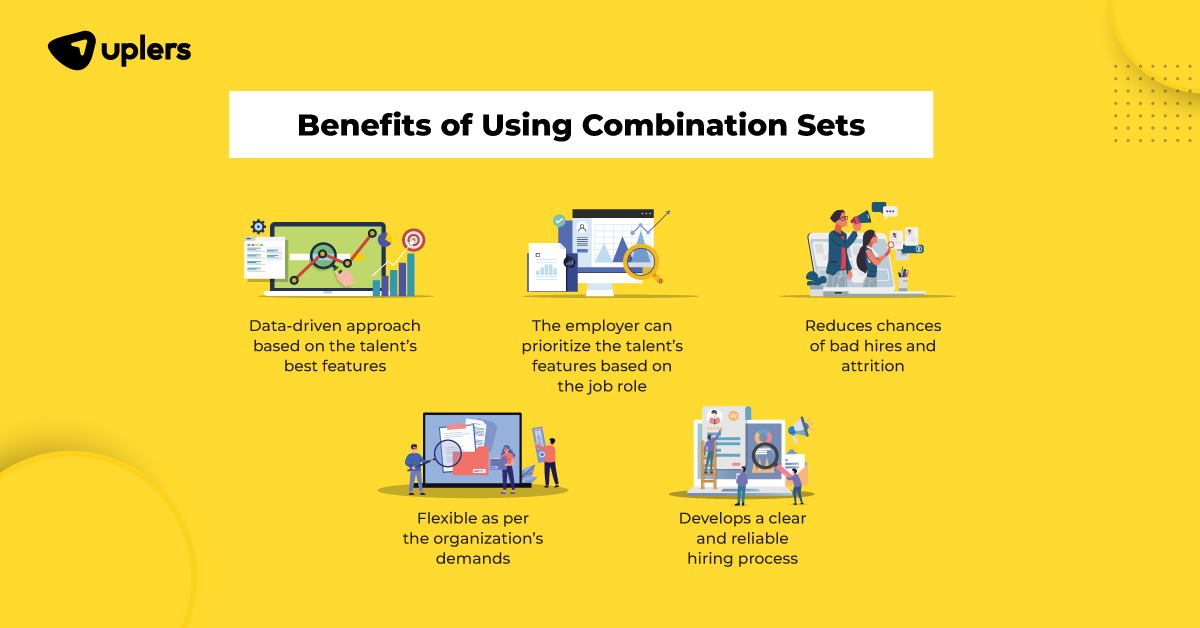 uplers

Benefits of Using Combination Sets

Data-driven approach based on the talent's best features

The employer can prioritize the talent's features based on the job role

Reduces chances of bad hires and attrition

Flexible as per the organization's demands

Develops a clear and reliable hiring process